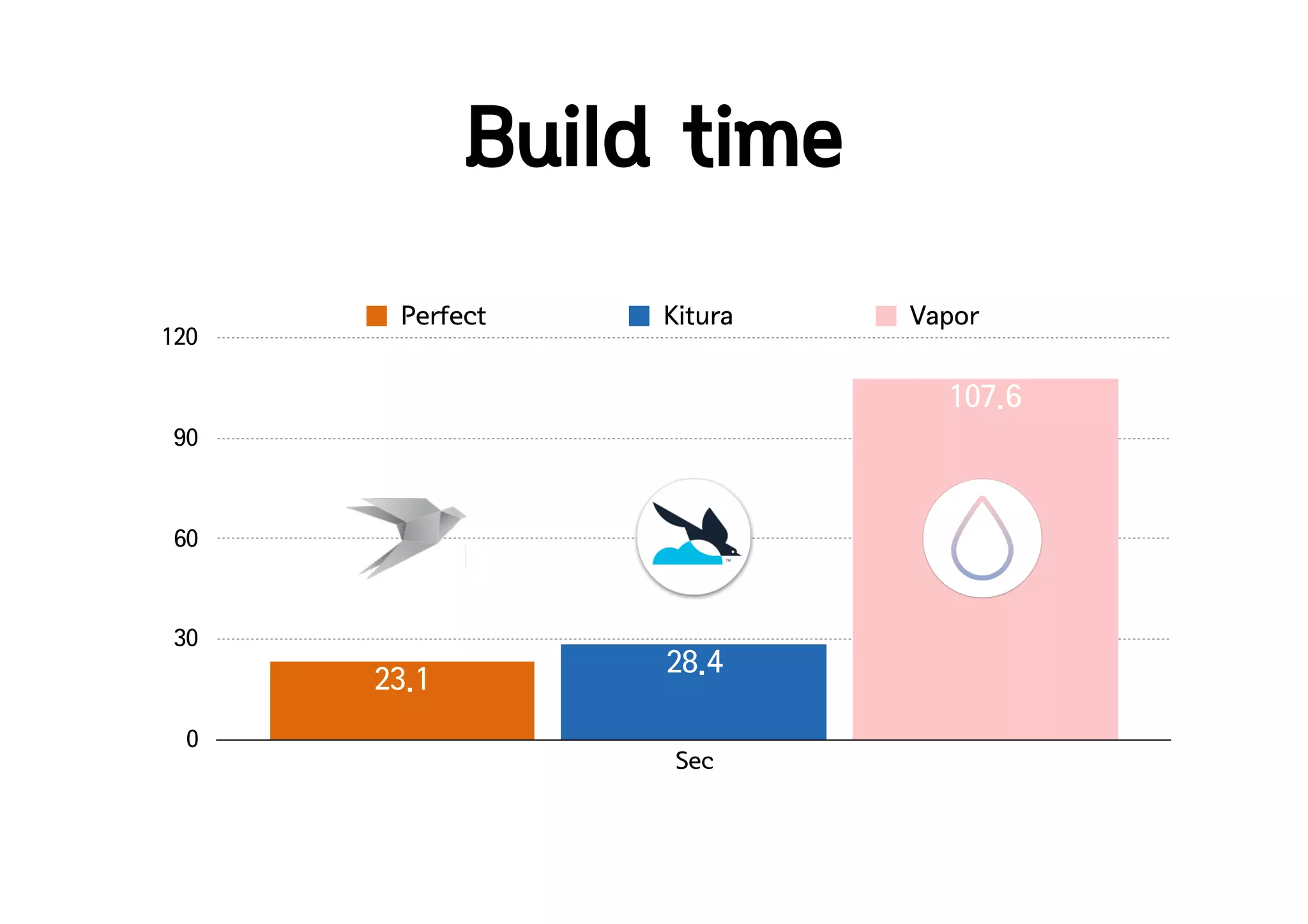 Build time

Perfect Kitura Vapor

120
90
60
30
0

23.1
28.4
107.6

Sec